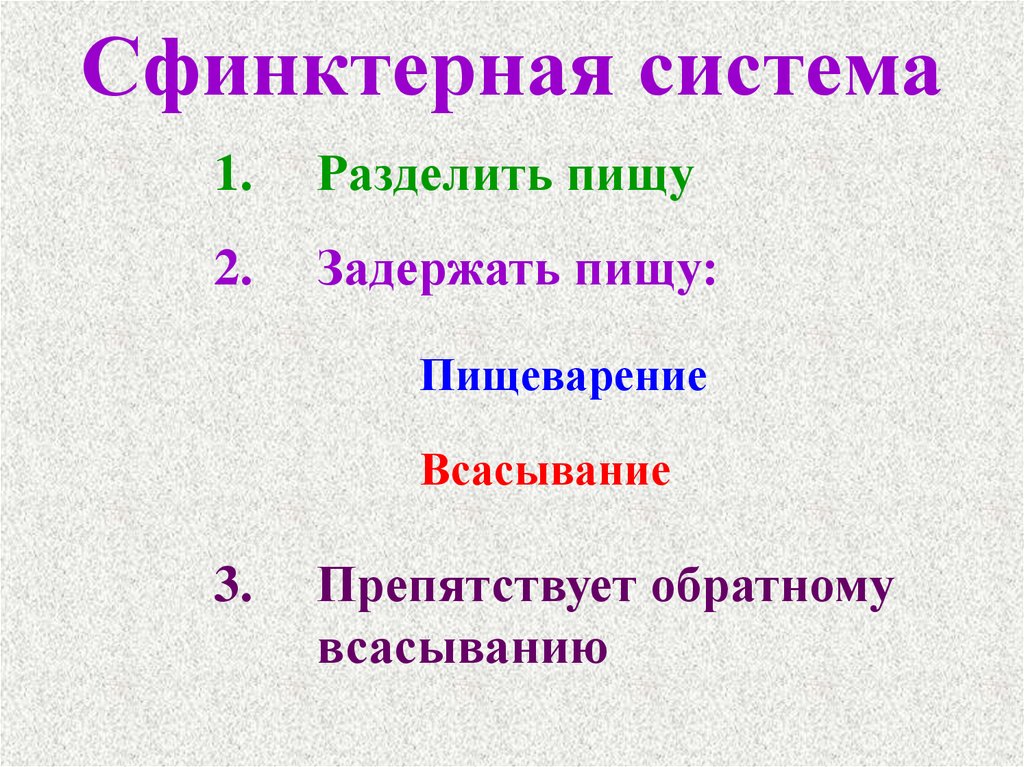 Сфинктерная система

1. Разделить пищу

2. Задержать пищу:

Пищеварение

Всасывание

3. Препятствует обратному всасыванию